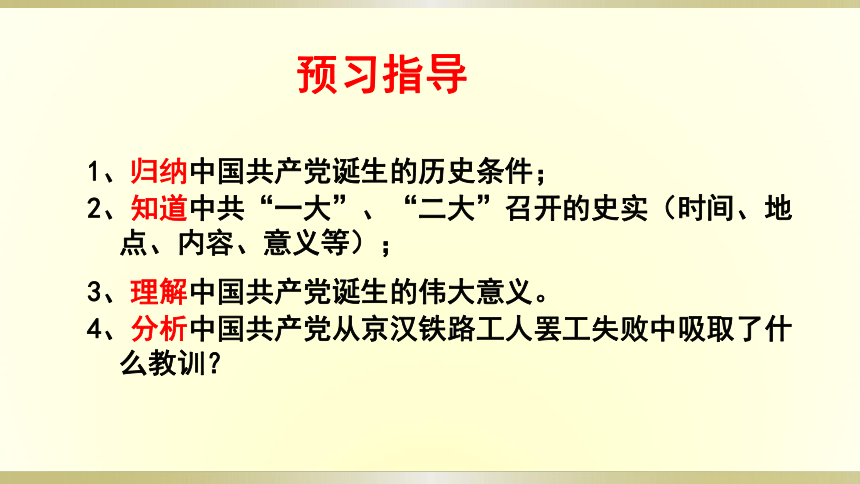 预习指导

1、归纳中国共产党诞生的历史条件；

2、知道中共“一大”、“二大”召开的史实（时间、地点、内容、意义等）；

3、理解中国共产党诞生的伟大意义。

4、分析中国共产党从京汉铁路工人罢工失败中吸取了什么教训？